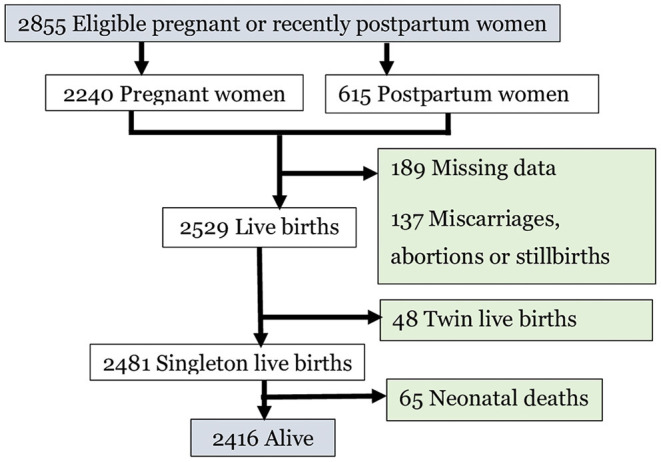 2855 Eligible pregnant or recently postpartum women

2240 Pregnant women

615 Postpartum women

189 Missing data

137 Miscarriages, abortions or stillbirths

2529 Live births

48 Twin live births

2481 Singleton live births

65 Neonatal deaths

2416 Alive